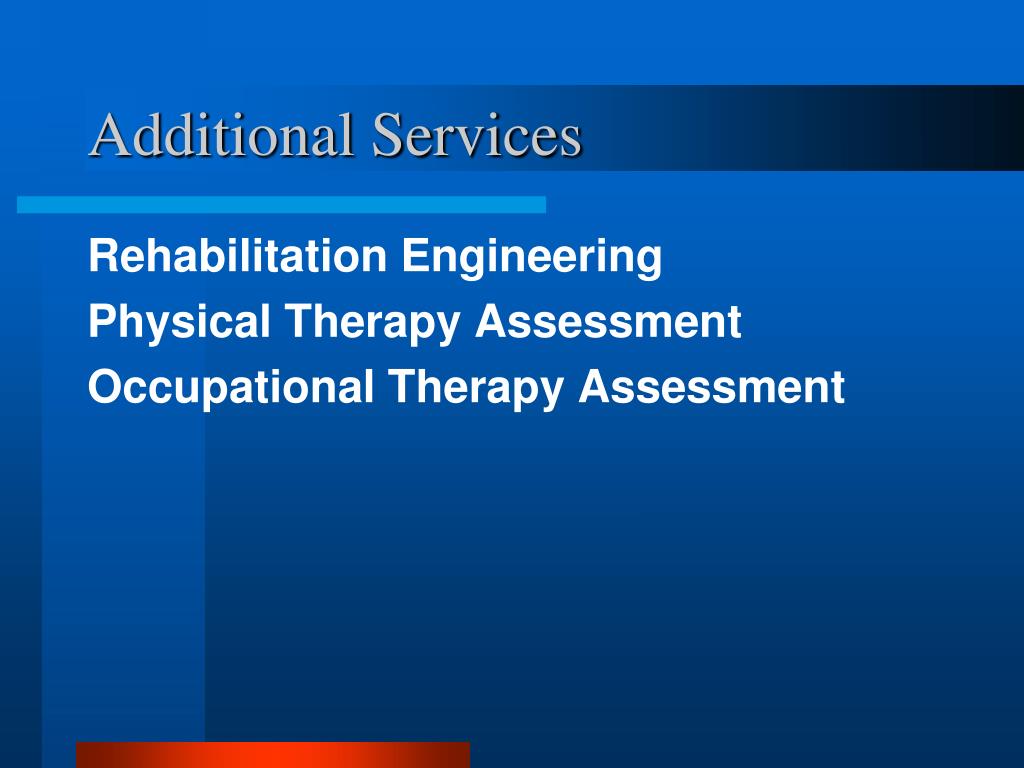 Additional Services

Rehabilitation Engineering
Physical Therapy Assessment
Occupational Therapy Assessment